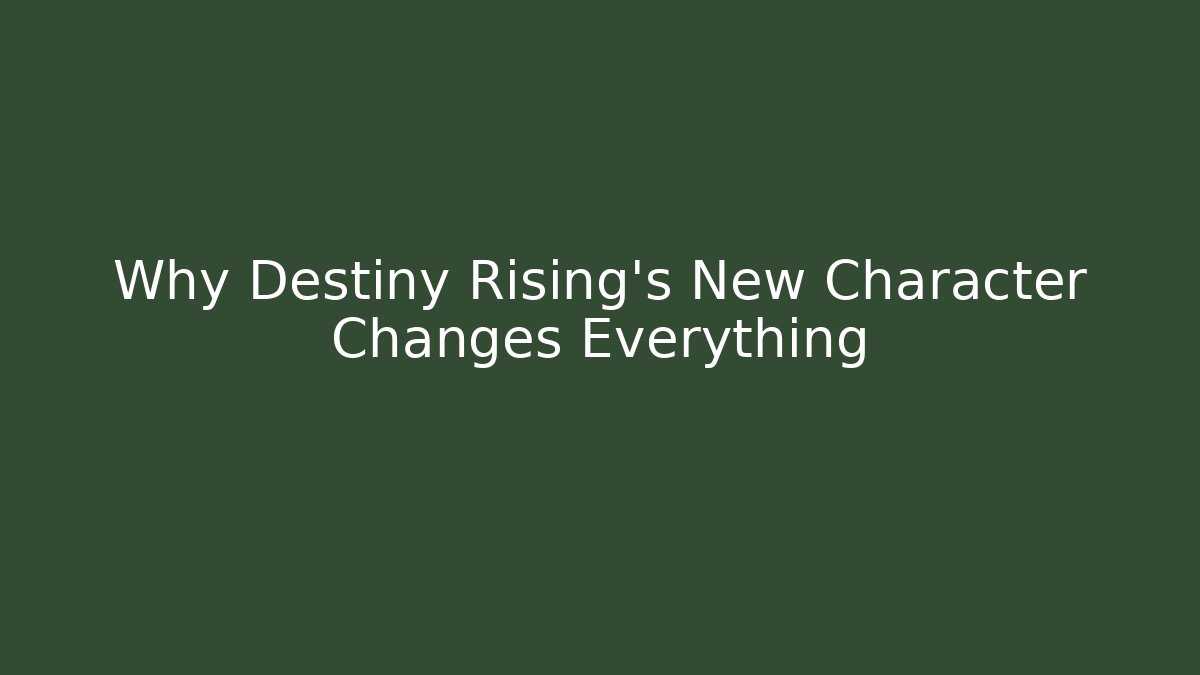 Why Destiny Rising's New Character Changes Everything